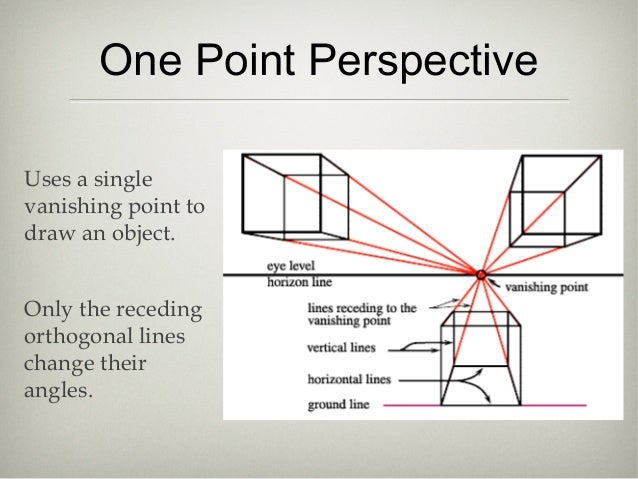 One Point Perspective

Uses a single vanishing point to draw an object.

Only the receding orthogonal lines change their angles.

eye level
horizon line
vanishing point
lines receding to the vanishing point
vertical lines
horizontal lines
ground line